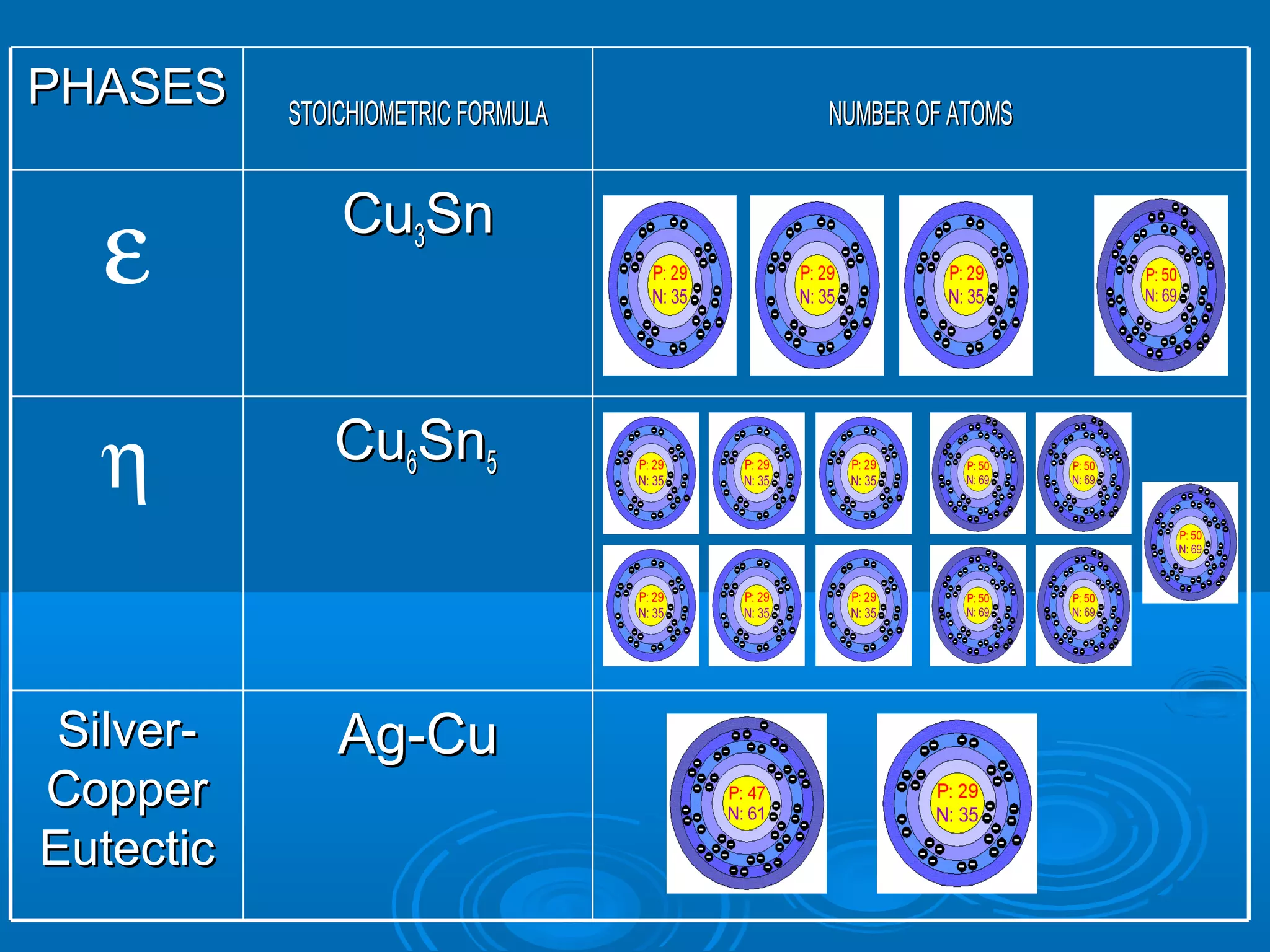 | PHASES | STOICHIOMETRIC FORMULA | NUMBER OF ATOMS |
|---|---|---|
| ε | $Cu_3Sn$ | P: 29 N: 35 P: 29 N: 35 P: 29 N: 35 P: 50 N: 69 |
| η | $Cu_6Sn_5$ | P: 29 N: 35 P: 29 N: 35 P: 29 N: 35 P: 50 N: 69 P: 50 N: 69 P: 50 N: 69 P: 29 N: 35 P: 29 N: 35 P: 29 N: 35 P: 50 N: 69 P: 50 N: 69 |
| Silver-Copper Eutectic | Ag-Cu | P: 47 N: 61 P: 29 N: 35 |